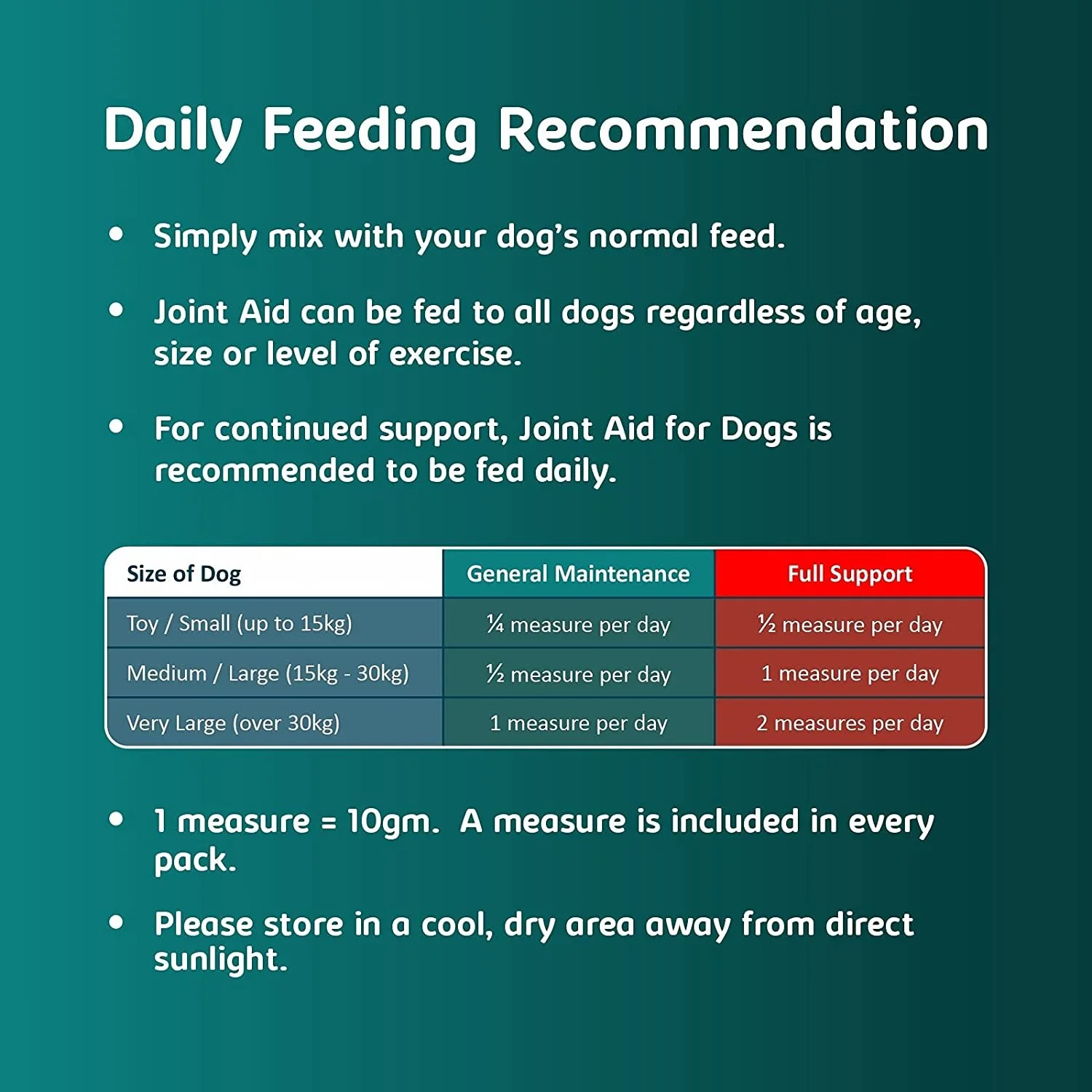 Daily Feeding Recommendation

• Simply mix with your dog's normal feed.

• Joint Aid can be fed to all dogs regardless of age, size or level of exercise.

• For continued support, Joint Aid for Dogs is recommended to be fed daily.

| Size of Dog | General Maintenance | Full Support |
|---|---|---|
| Toy / Small (up to 15kg) | ¼ measure per day | ½ measure per day |
| Medium / Large (15kg - 30kg) | ½ measure per day | 1 measure per day |
| Very Large (over 30kg) | 1 measure per day | 2 measures per day |

• 1 measure = 10gm. A measure is included in every pack.

• Please store in a cool, dry area away from direct sunlight.